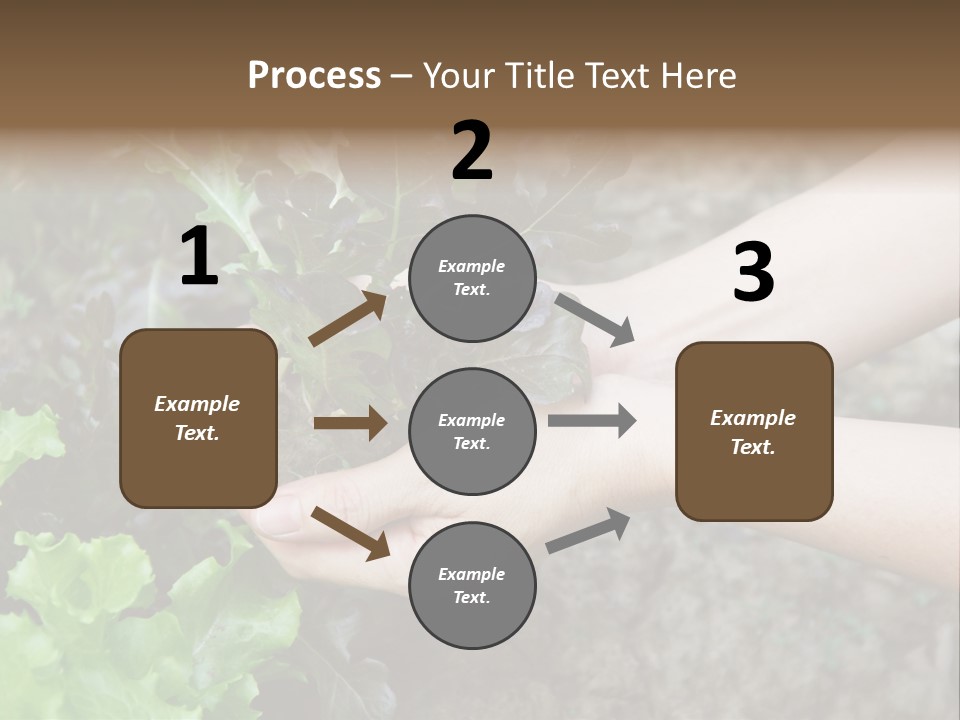 Process – Your Title Text Here

1

Example Text.

2

Example Text.

Example Text.

Example Text.

3

Example Text.